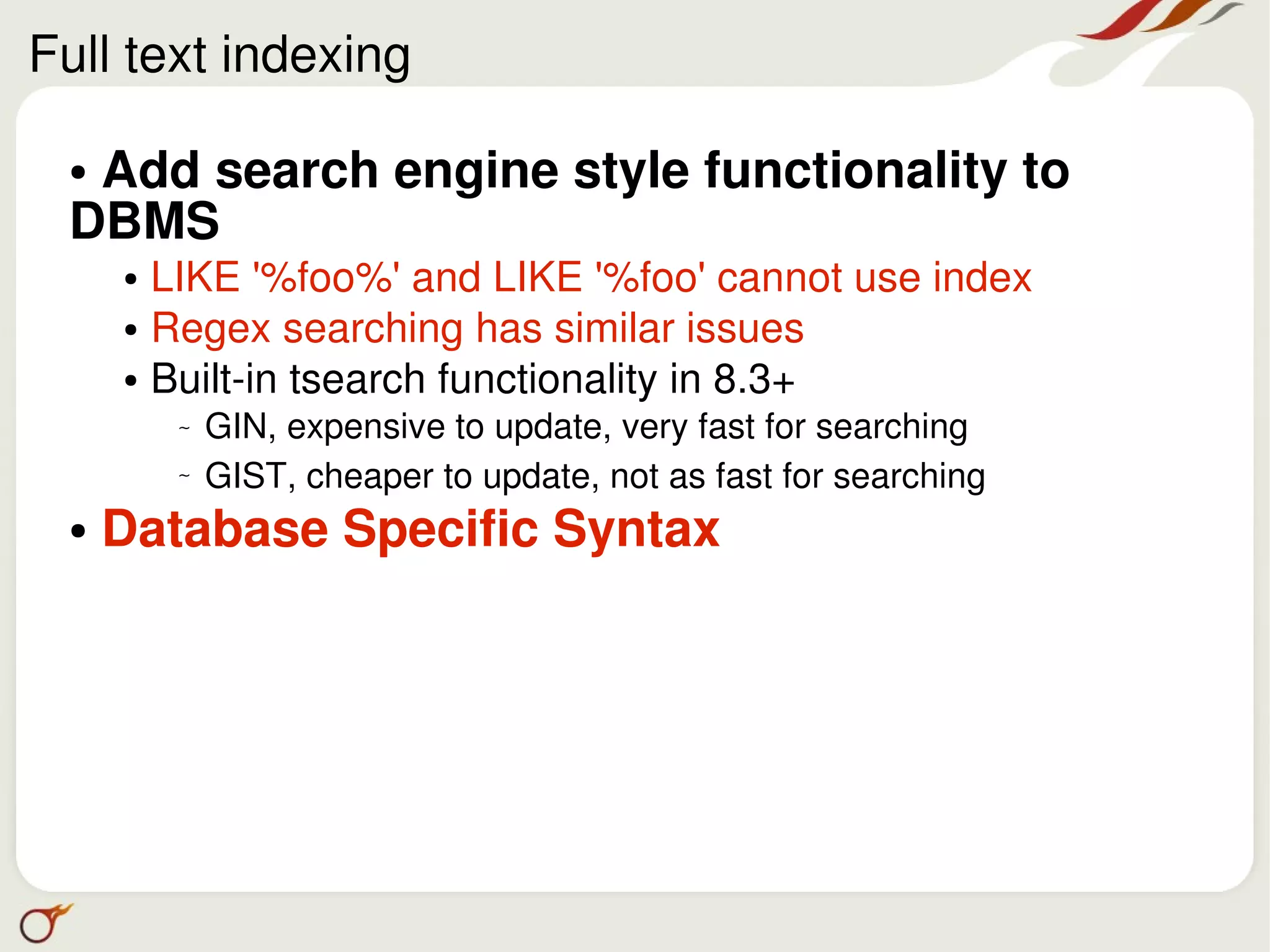 Full text indexing

• Add search engine style functionality to DBMS

• LIKE '%foo%' and LIKE '%foo' cannot use index

• Regex searching has similar issues

• Built-in tsearch functionality in 8.3+

~ GIN, expensive to update, very fast for searching

~ GIST, cheaper to update, not as fast for searching

• Database Specific Syntax